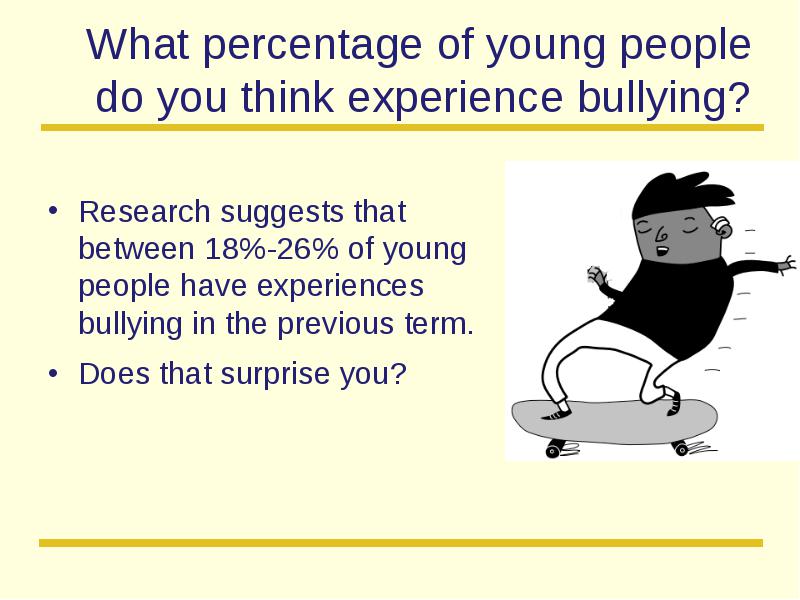 What percentage of young people do you think experience bullying?

• Research suggests that between 18%-26% of young people have experiences bullying in the previous term.

• Does that surprise you?